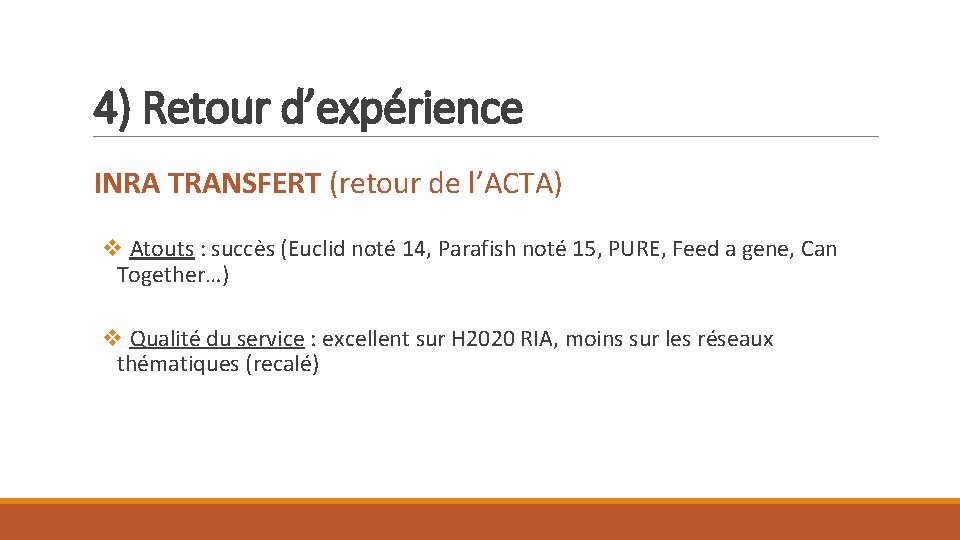 4) Retour d’expérience

INRA TRANSFERT (retour de l’ACTA)

❖ Atouts : succès (Euclid noté 14, Parafish noté 15, PURE, Feed a gene, Can Together…)

❖ Qualité du service : excellent sur H2020 RIA, moins sur les réseaux thématiques (recalé)